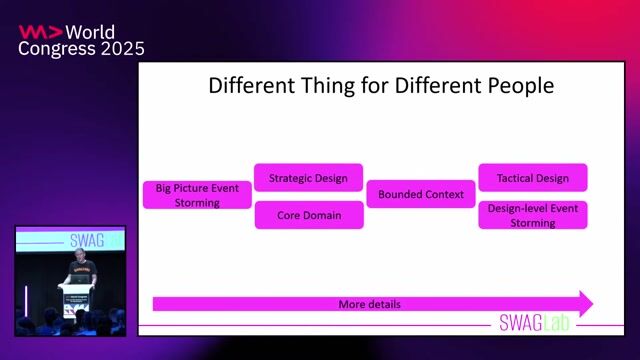 World Congress 2025

Different Thing for Different People

Big Picture Event Storming

Strategic Design

Core Domain

Bounded Context

Tactical Design

Design-level Event Storming

More details

SWAGLab

SWAG